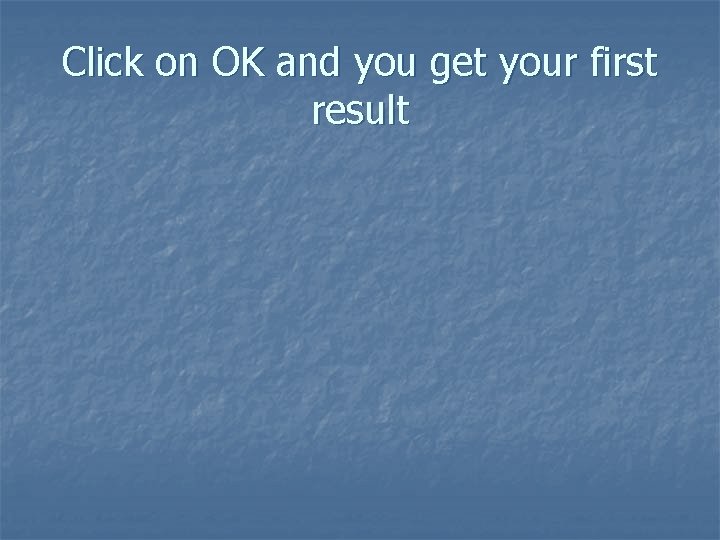 Click on OK and you get your first result